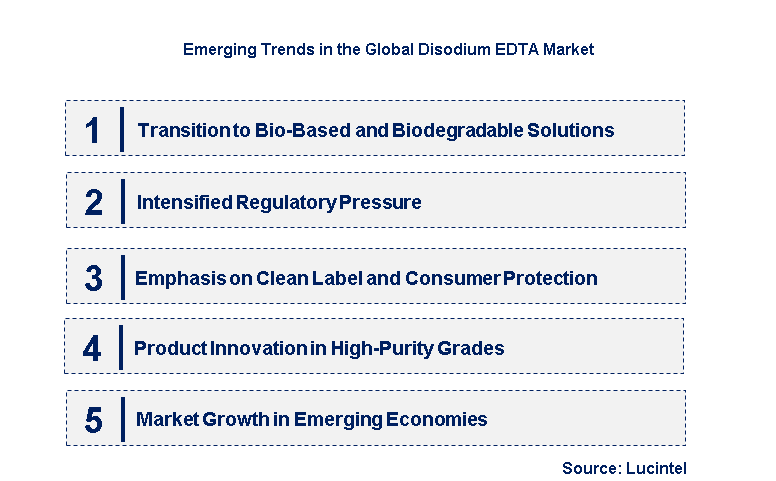 Emerging Trends in the Global Disodium EDTA Market

1 Transition to Bio-Based and Biodegradable Solutions

2 Intensified Regulatory Pressure

3 Emphasis on Clean Label and Consumer Protection

4 Product Innovation in High-Purity Grades

5 Market Growth in Emerging Economies

Source: Lucintel